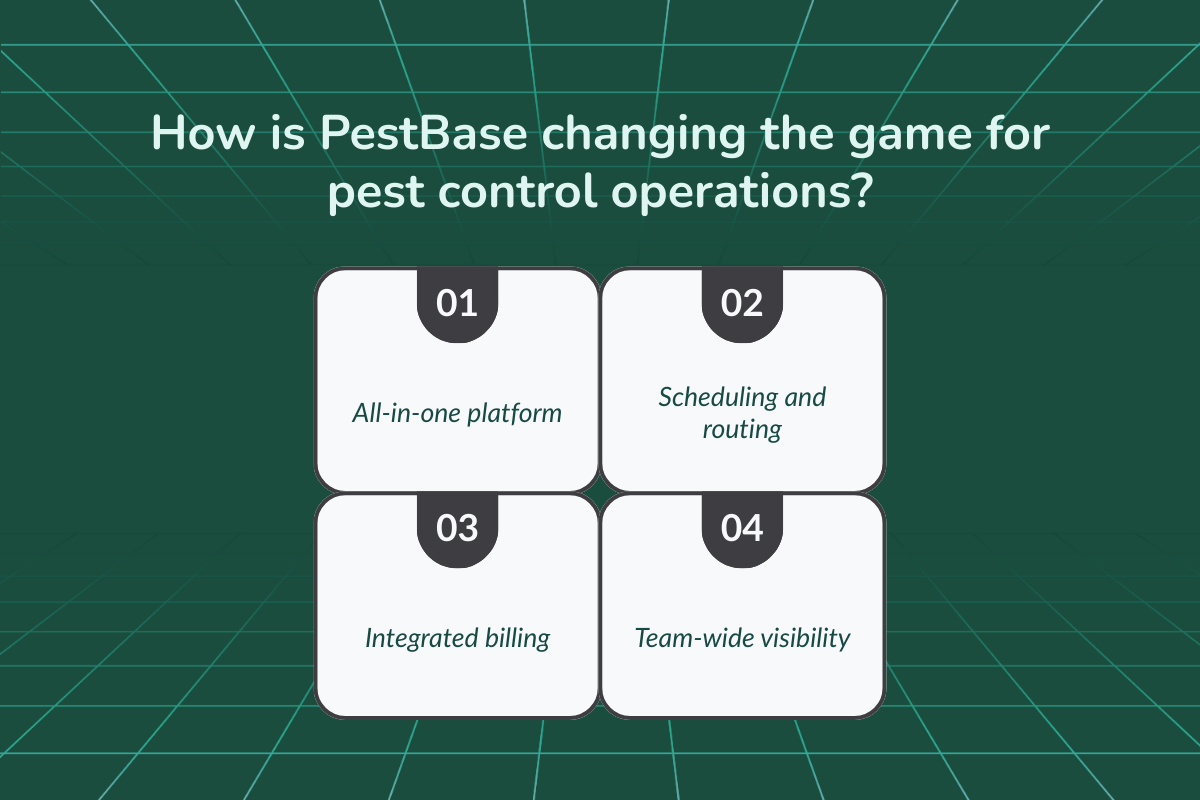 How is PestBase changing the game for pest control operations?

01

All-in-one platform

02

Scheduling and routing

03

Integrated billing

04

Team-wide visibility